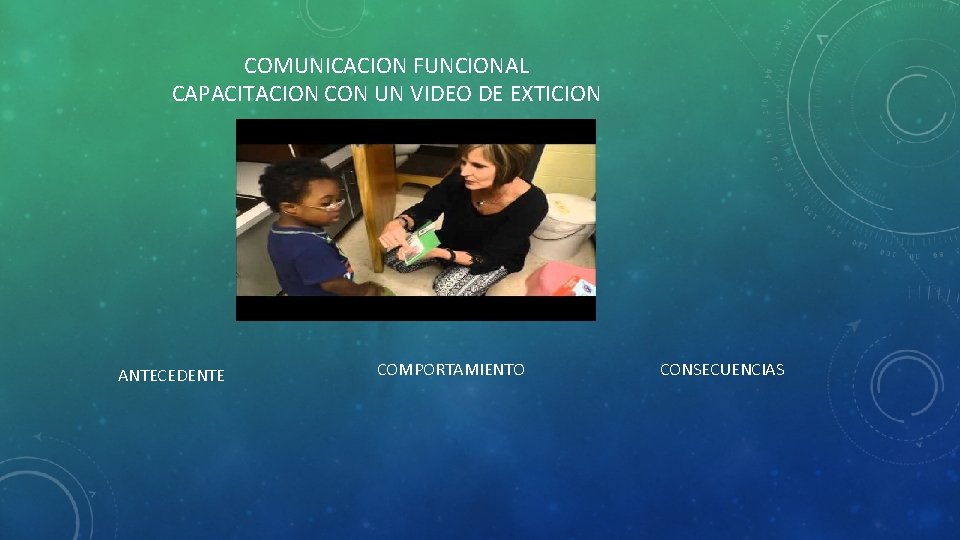 COMUNICACION FUNCIONAL
CAPACITACION CON UN VIDEO DE EXTICION

ANTECEDENTE

COMPORTAMIENTO

CONSECUENCIAS